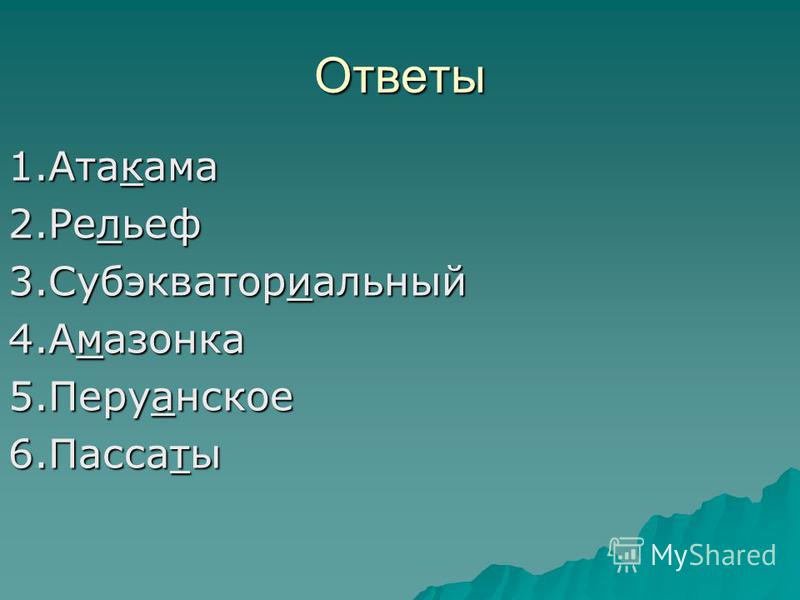 Ответы

1.Атакама
2.Рельеф
3.Субэкваториальный
4.Амазонка
5.Перуанское
6.Пассаты

MyShared